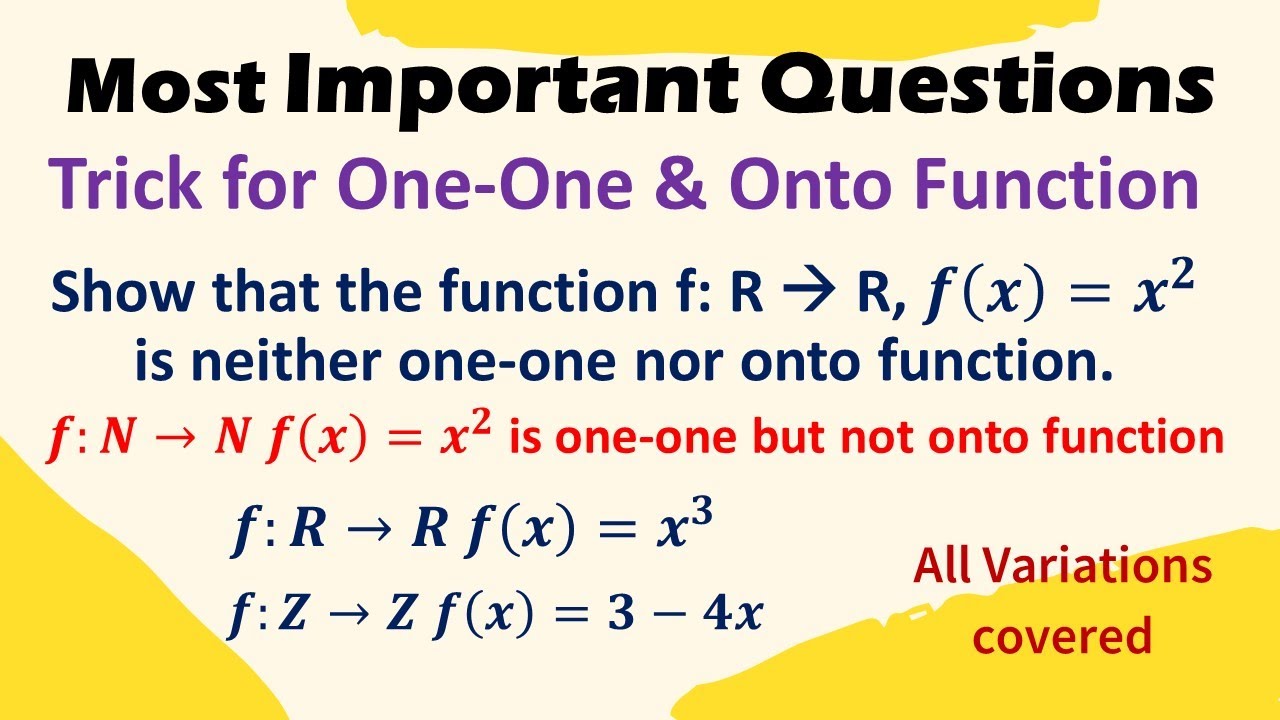 Most Important Questions

Trick for One-One & Onto Function

Show that the function f: R → R, $f(x) = x^2$ is neither one-one nor onto function.

$f: N \to N$ $f(x) = x^2$ is one-one but not onto function

$f: R \to R$ $f(x) = x^3$

$f: Z \to Z$ $f(x) = 3 - 4x$

All Variations covered